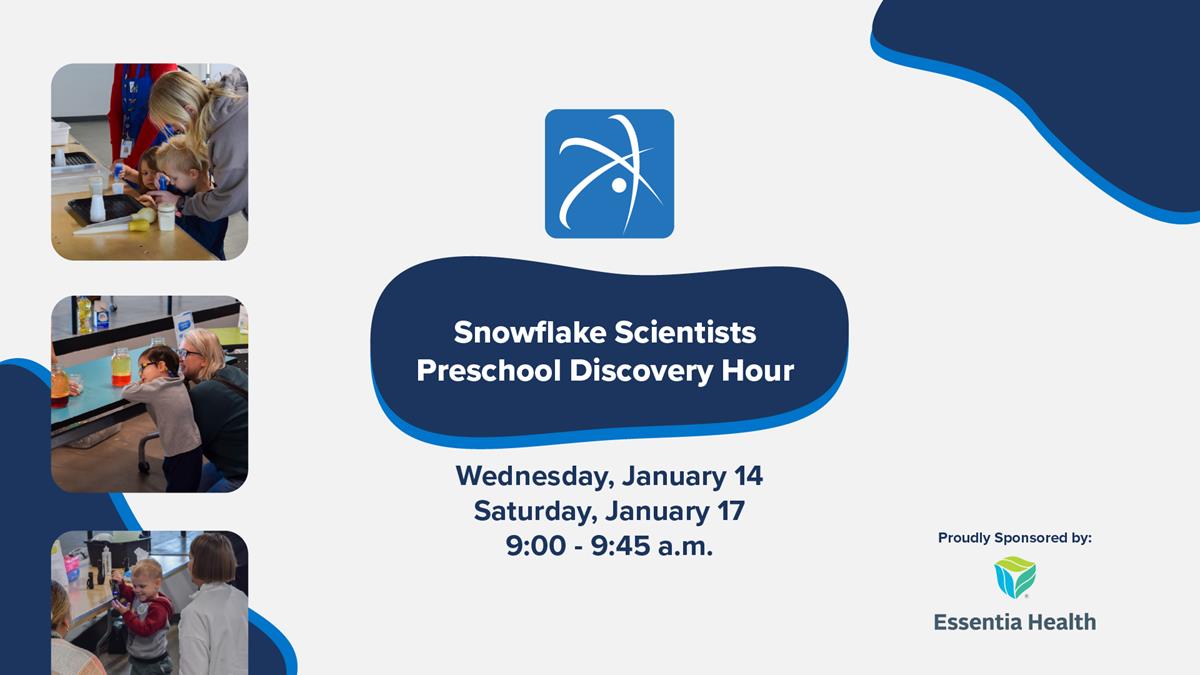 Snowflake Scientists
Preschool Discovery Hour

Wednesday, January 14
Saturday, January 17
9:00 - 9:45 a.m.

Proudly Sponsored by:

Essentia Health